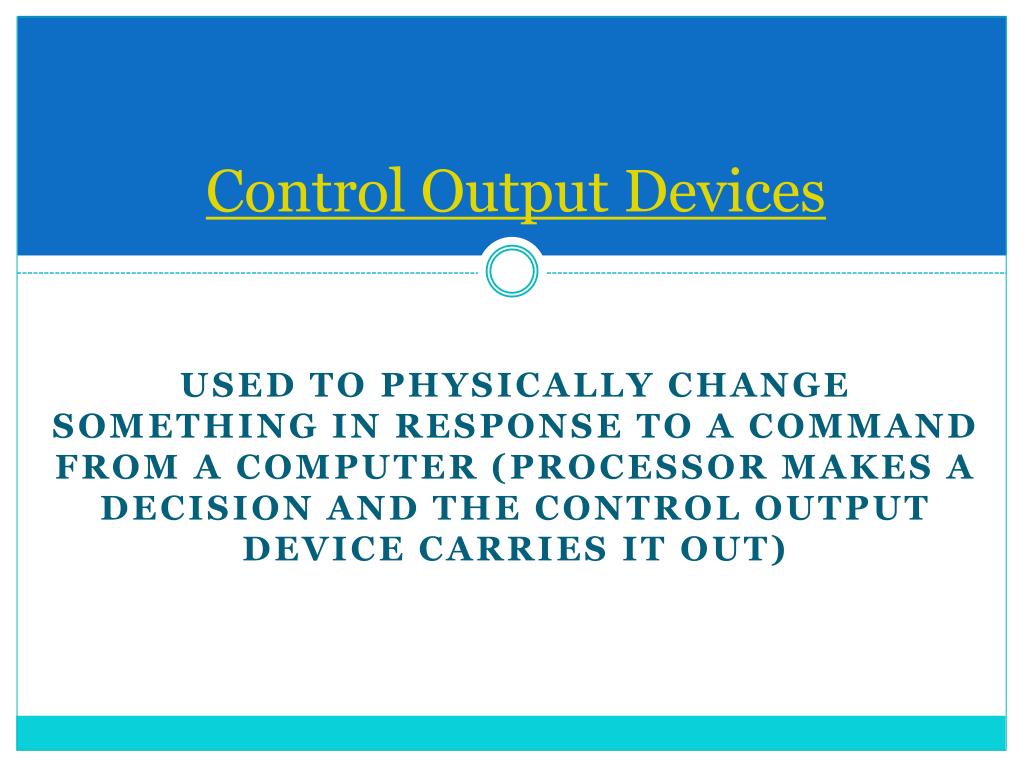 Control Output Devices

USED TO PHYSICALLY CHANGE SOMETHING IN RESPONSE TO A COMMAND FROM A COMPUTER (PROCESSOR MAKES A DECISION AND THE CONTROL OUTPUT DEVICE CARRIES IT OUT)